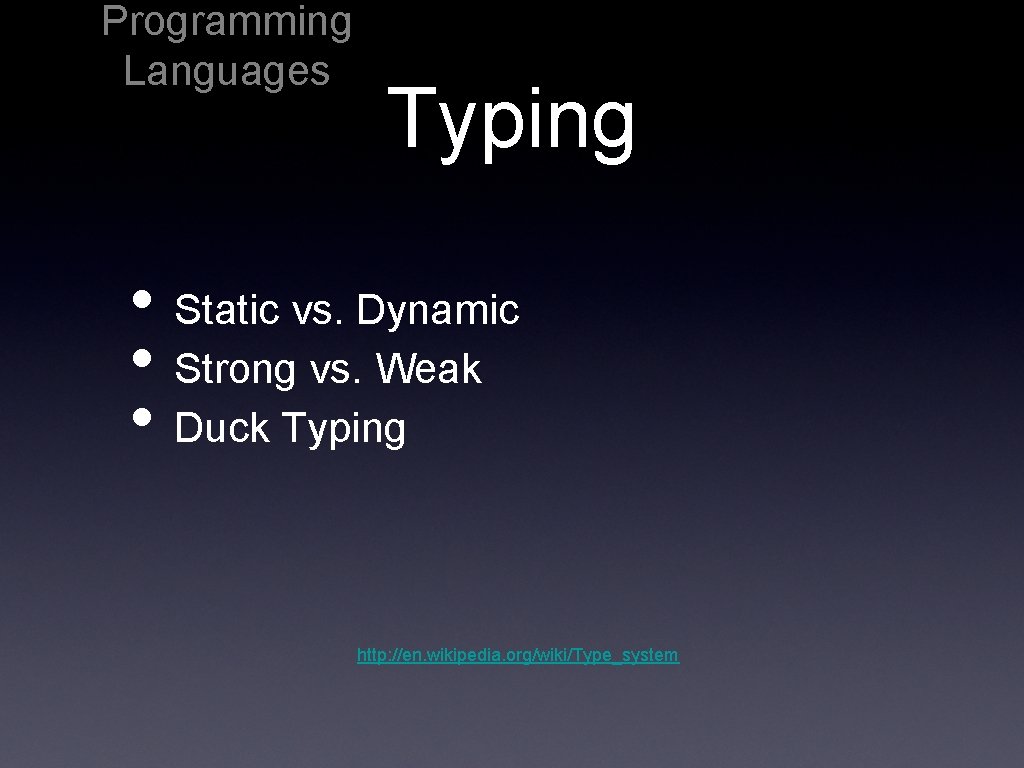 Programming Languages

Typing

• Static vs. Dynamic
• Strong vs. Weak
• Duck Typing

http://en.wikipedia.org/wiki/Type_system